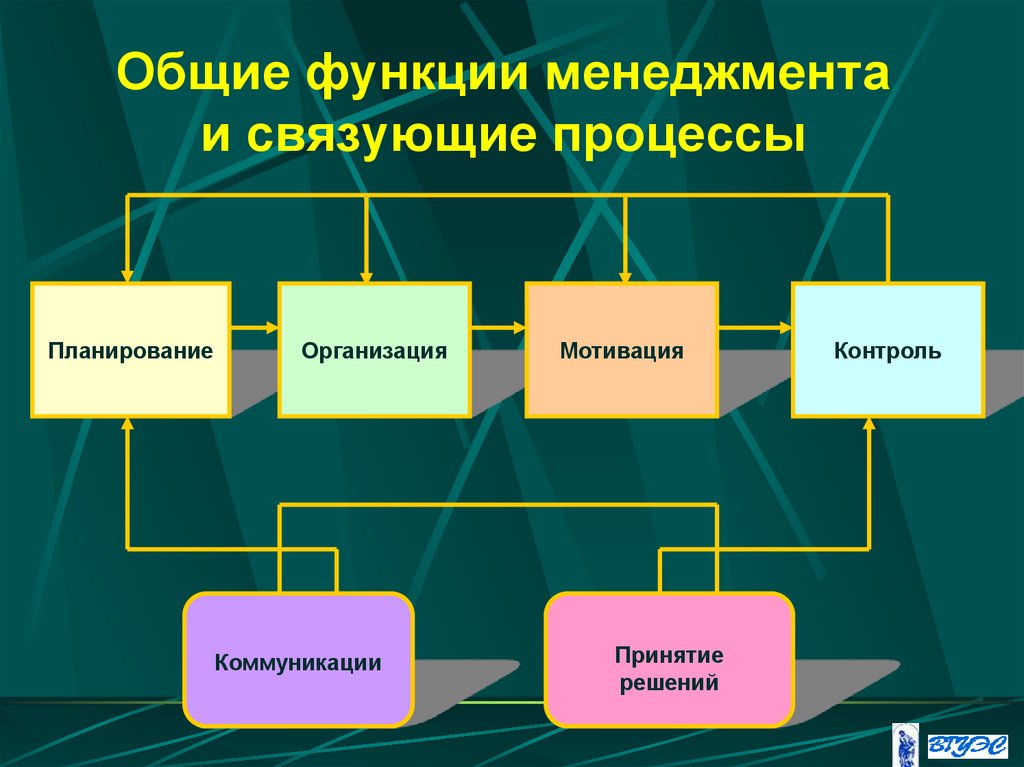 Общие функции менеджмента и связующие процессы

Планирование

Организация

Мотивация

Контроль

Коммуникации

Принятие решений

ВГУЭС